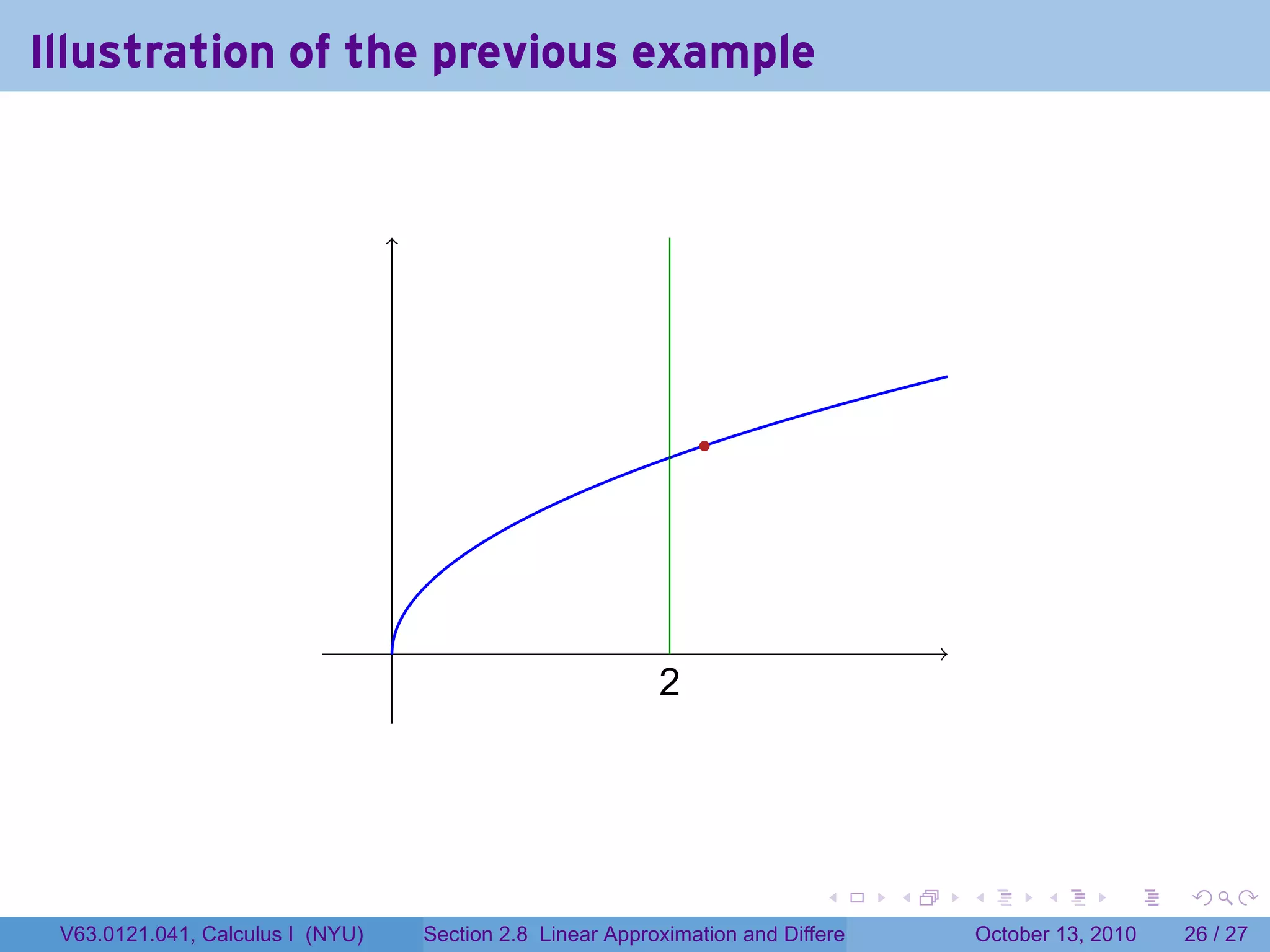 Illustration of the previous example

2

V63.0121.041, Calculus I (NYU)

Section 2.8 Linear Approximation and Differe

October 13, 2010

26 / 27